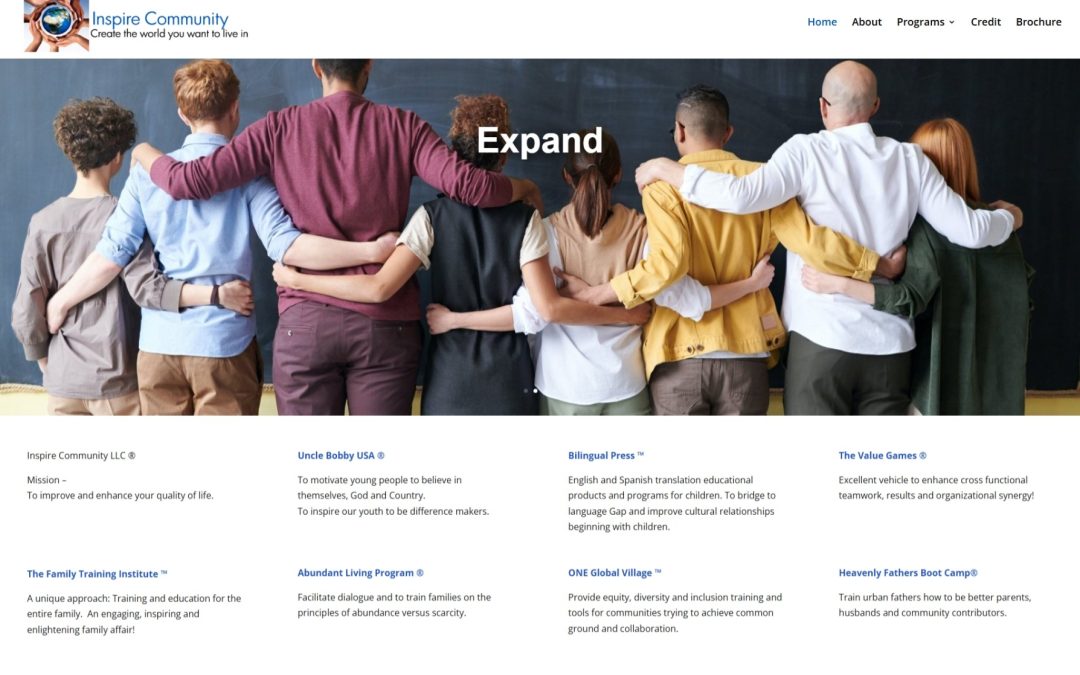 Inspire Community
Create the world you want to live in

Home About Programs Credit Brochure

Expand

Inspire Community LLC ®

Mission –
To improve and enhance your quality of life.

Uncle Bobby USA ®

To motivate young people to believe in themselves, God and Country.
To inspire our youth to be difference makers.

Bilingual Press ™

English and Spanish translation educational products and programs for children. To bridge to language Gap and improve cultural relationships beginning with children.

The Value Games ®

Excellent vehicle to enhance cross functional teamwork, results and organizational synergy!

The Family Training Institute ™

A unique approach: Training and education for the entire family. An engaging, inspiring and enlightening family affair!

Abundant Living Program ®

Facilitate dialogue and to train families on the principles of abundance versus scarcity.

ONE Global Village ™

Provide equity, diversity and inclusion training and tools for communities trying to achieve common ground and collaboration.

Heavenly Fathers Boot Camp®

Train urban fathers how to be better parents, husbands and community contributors.